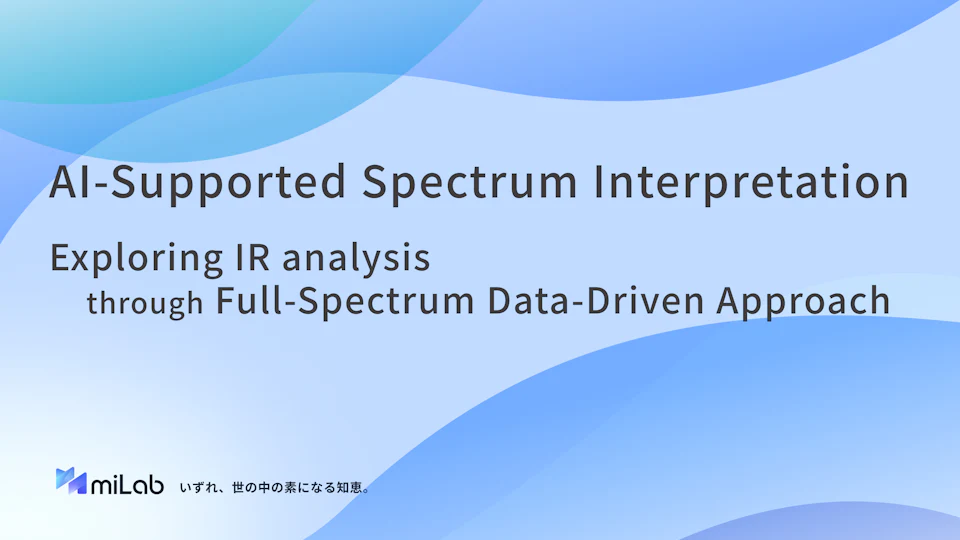 AI-Supported Spectrum Interpretation

Exploring IR analysis through Full-Spectrum Data-Driven Approach

miLab いずれ、世の中の素になる知恵。